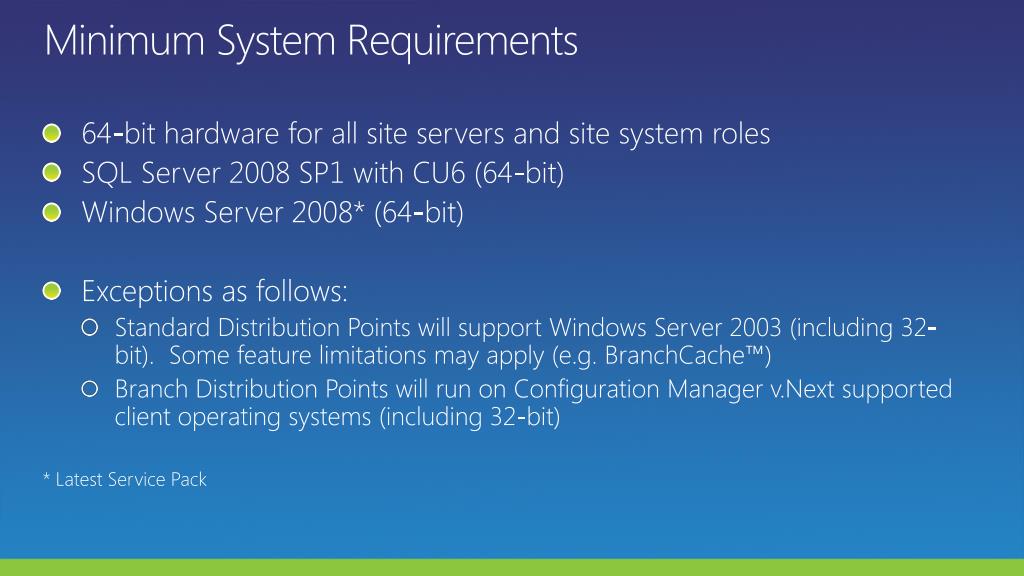 Minimum System Requirements

64-bit hardware for all site servers and site system roles
SQL Server 2008 SP1 with CU6 (64-bit)
Windows Server 2008* (64-bit)

Exceptions as follows:
Standard Distribution Points will support Windows Server 2003 (including 32-bit). Some feature limitations may apply (e.g. BranchCache™)
Branch Distribution Points will run on Configuration Manager v.Next supported client operating systems (including 32-bit)

* Latest Service Pack